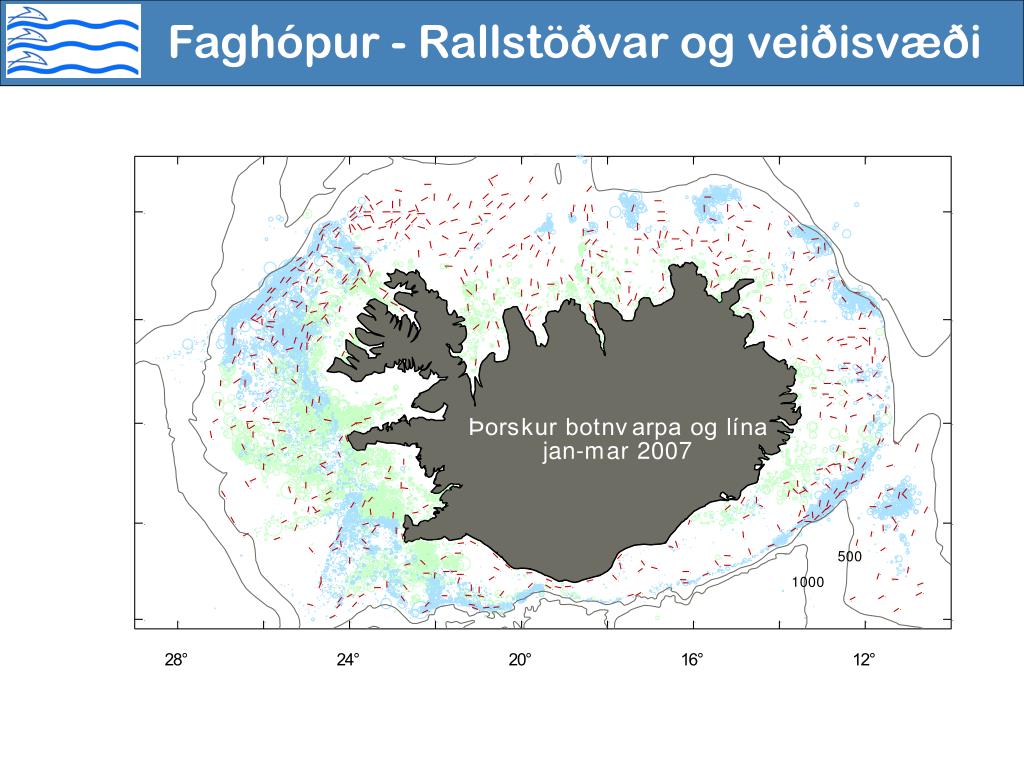 Faghópur - Rallstöðvar og veiðisvæði

Þorskur botnvarpa og lína
jan-mar 2007

500
1000

28°
24°
20°
16°
12°